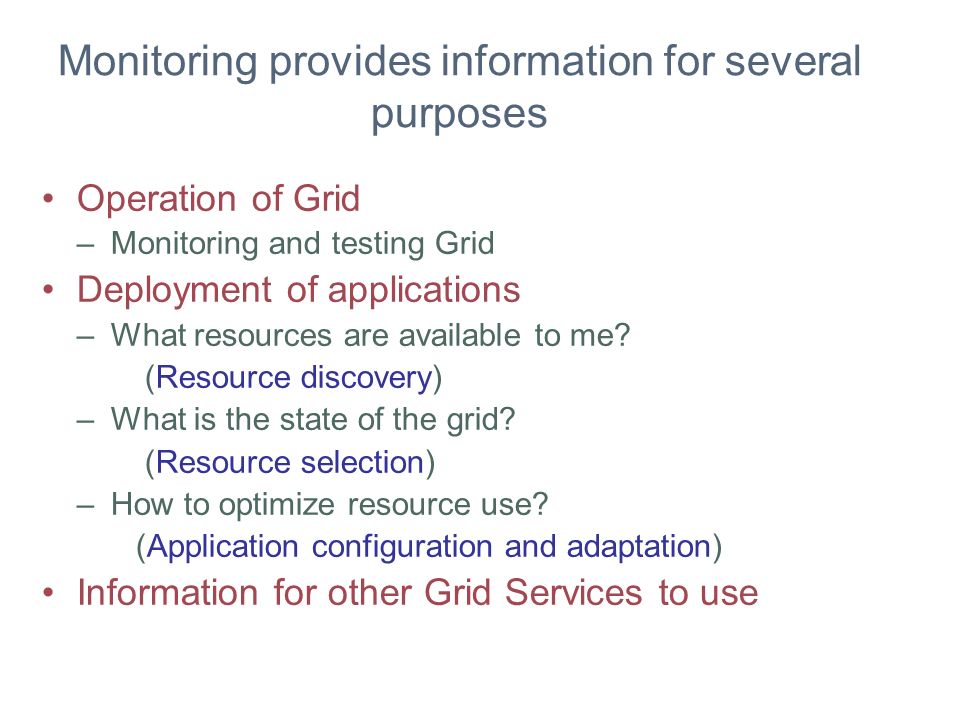 Monitoring provides information for several purposes

• Operation of Grid
– Monitoring and testing Grid
• Deployment of applications
– What resources are available to me?
(Resource discovery)
– What is the state of the grid?
(Resource selection)
– How to optimize resource use?
(Application configuration and adaptation)
• Information for other Grid Services to use